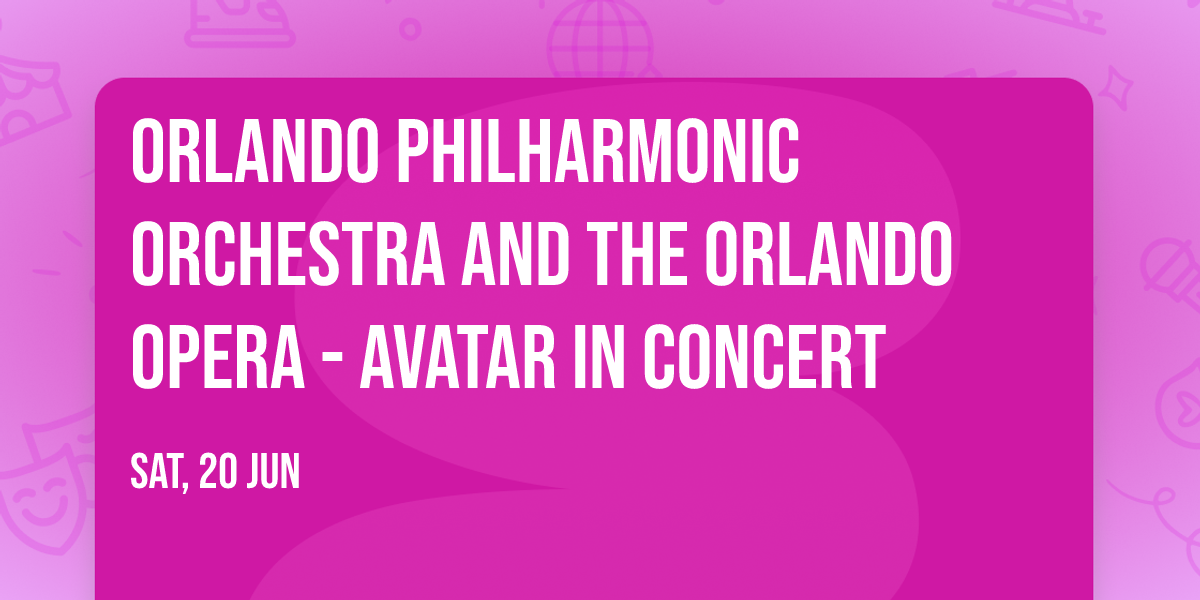 ORLANDO PHILHARMONIC ORCHESTRA AND THE ORLANDO OPERA - AVATAR IN CONCERT

SAT, 20 JUN